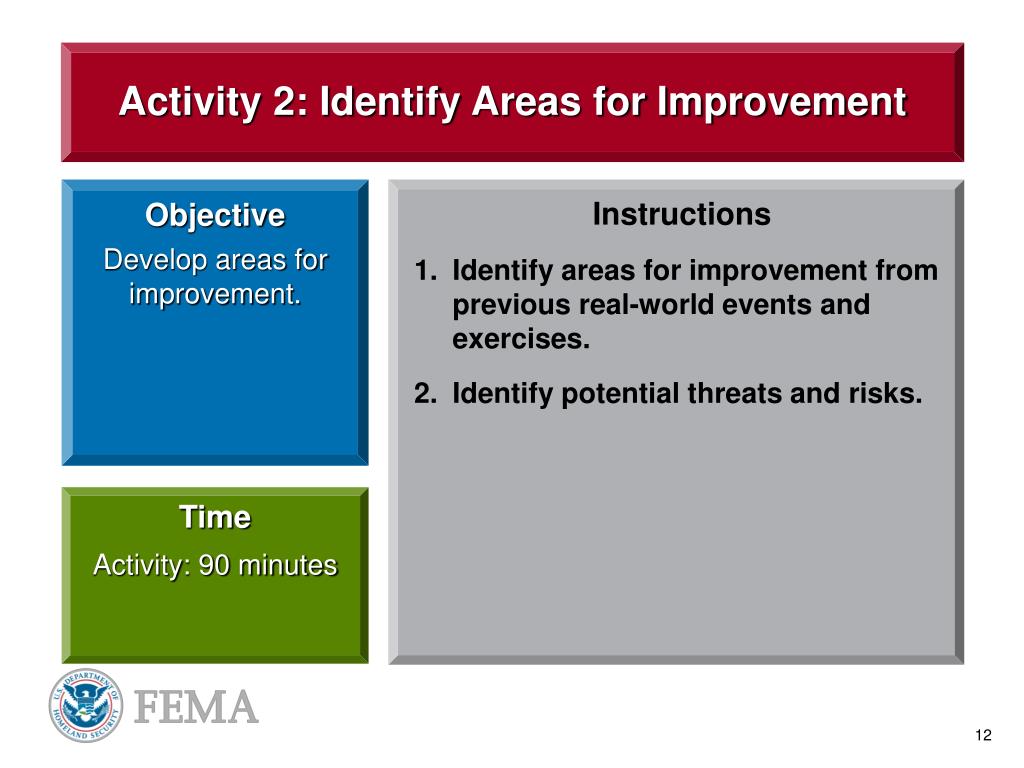 Activity 2: Identify Areas for Improvement

Objective

Develop areas for improvement.

Time

Activity: 90 minutes

Instructions

1. Identify areas for improvement from previous real-world events and exercises.

2. Identify potential threats and risks.

U.S. DEPARTMENT OF HOMELAND SECURITY

FEMA

12